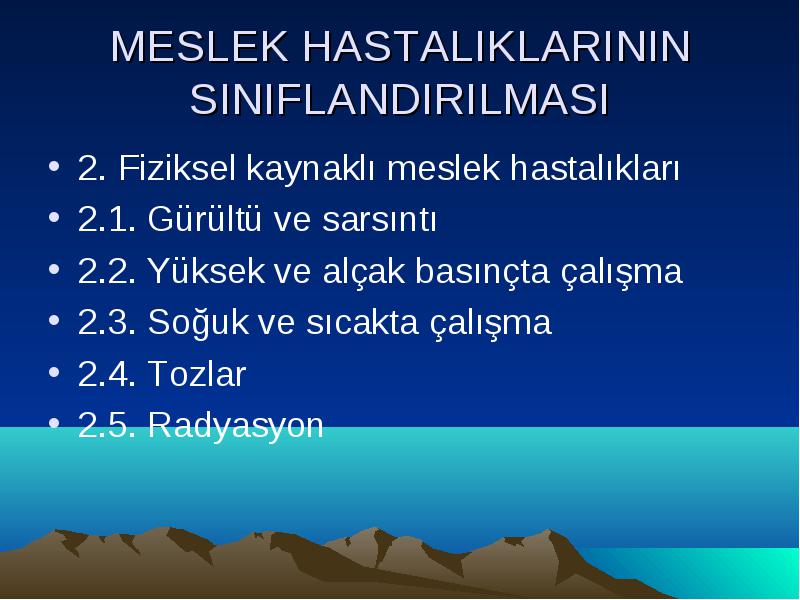 MESLEK HASTALIKLARININ SINIFLANDIRILMASI

• 2. Fiziksel kaynaklı meslek hastalıkları
• 2.1. Gürültü ve sarsıntı
• 2.2. Yüksek ve alçak basınçta çalışma
• 2.3. Soğuk ve sıcakta çalışma
• 2.4. Tozlar
• 2.5. Radyasyon